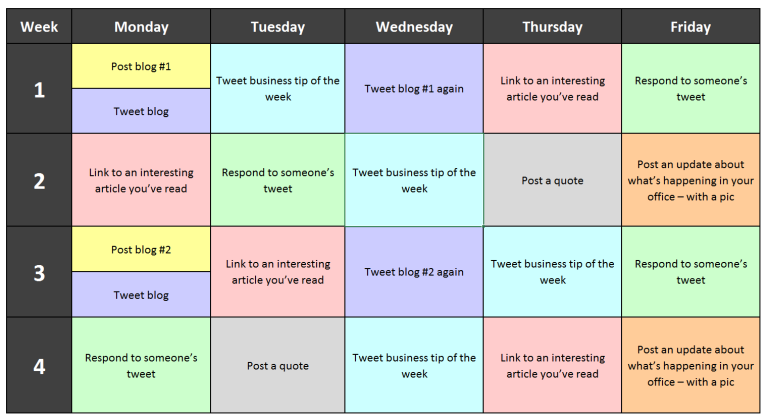 | Week | Monday | Tuesday | Wednesday | Thursday | Friday |
|---|---|---|---|---|---|
| 1 | Post blog #1<br>Tweet blog | Tweet business tip of the week | Tweet blog #1 again | Link to an interesting article you've read | Respond to someone's tweet |
| 2 | Link to an interesting article you've read | Respond to someone's tweet | Tweet business tip of the week | Post a quote | Post an update about what's happening in your office – with a pic |
| 3 | Post blog #2<br>Tweet blog | Link to an interesting article you've read | Tweet blog #2 again | Tweet business tip of the week | Respond to someone's tweet |
| 4 | Respond to someone's tweet | Post a quote | Tweet business tip of the week | Link to an interesting article you've read | Post an update about what's happening in your office – with a pic |